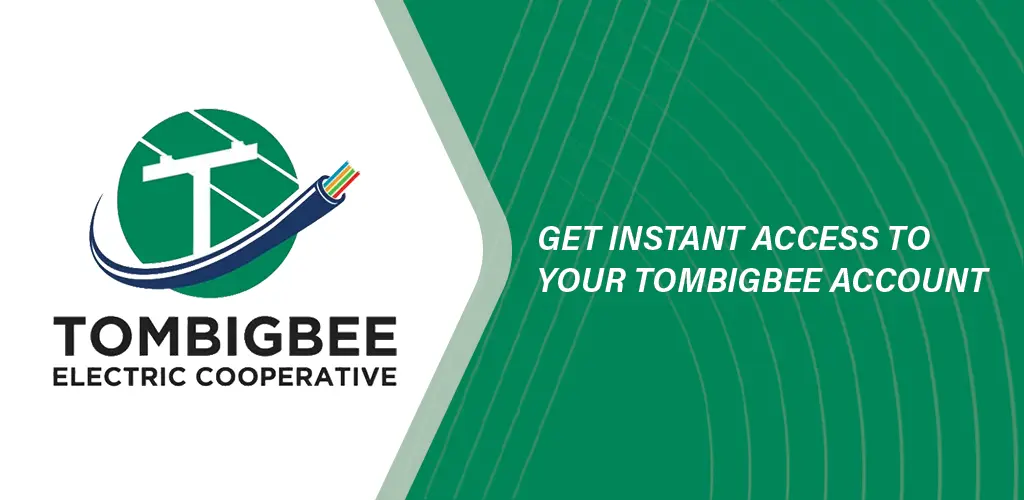 TOMBIGBEE
ELECTRIC COOPERATIVE

GET INSTANT ACCESS TO YOUR TOMBIGBEE ACCOUNT